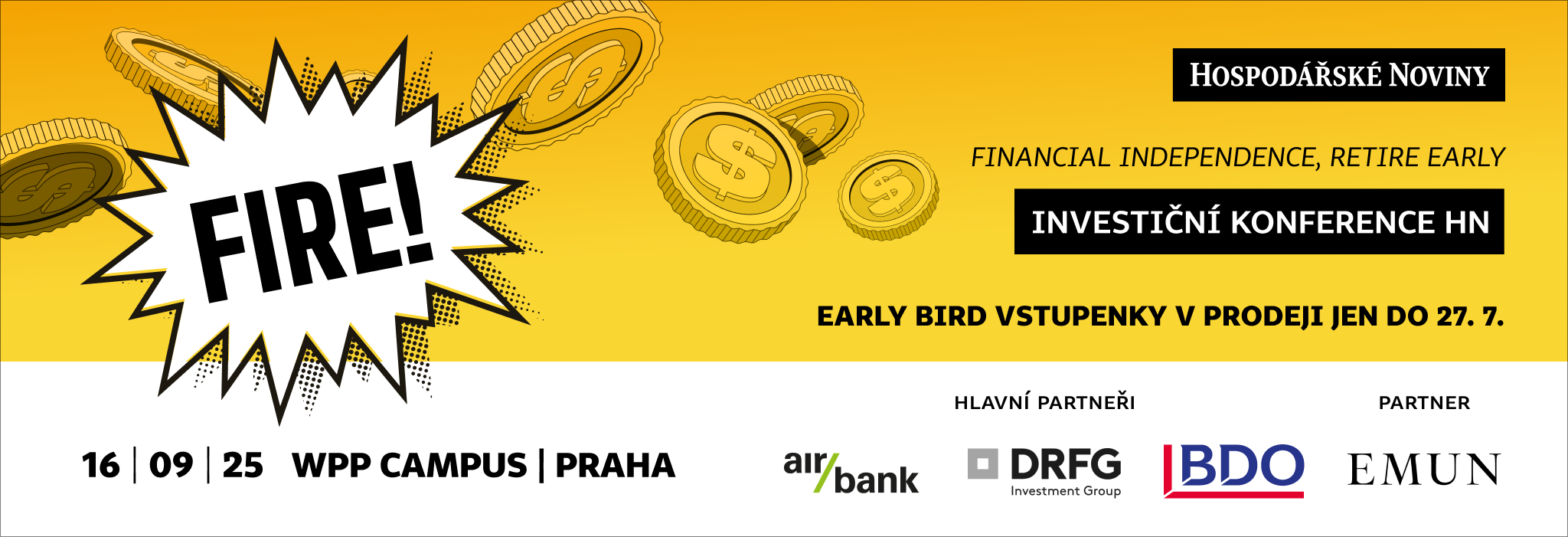 FIRE!

HOSPODÁŘSKÉ NOVINY

FINANCIAL INDEPENDENCE, RETIRE EARLY

INVESTIČNÍ KONFERENCE HN

EARLY BIRD VSTUPENKY V PRODEJI JEN DO 27. 7.

16 | 09 | 25 WPP CAMPUS | PRAHA

HLAVNÍ PARTNEŘI

air/bank

DRFG Investment Group

BDO

PARTNER

EMUN